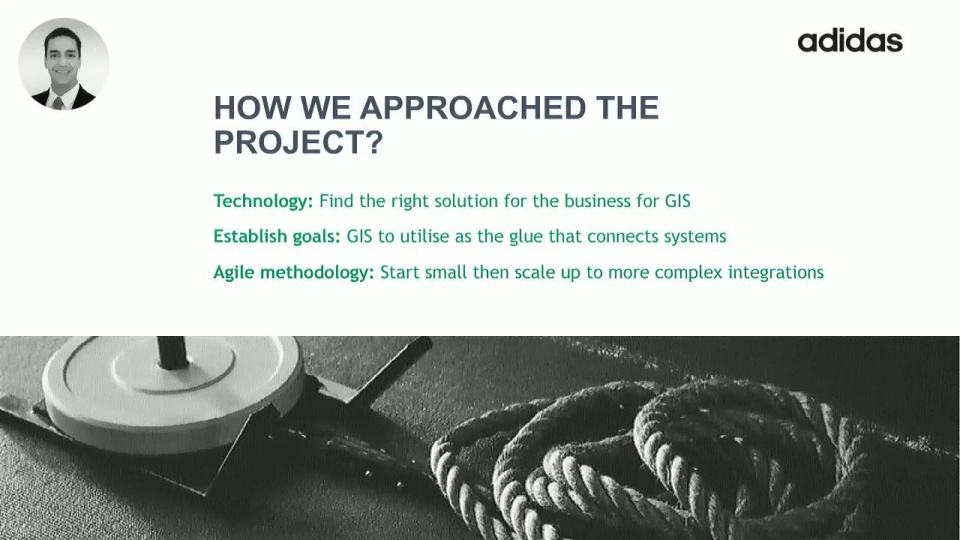 adidas

HOW WE APPROACHED THE PROJECT?

Technology: Find the right solution for the business for GIS

Establish goals: GIS to utilise as the glue that connects systems

Agile methodology: Start small then scale up to more complex integrations